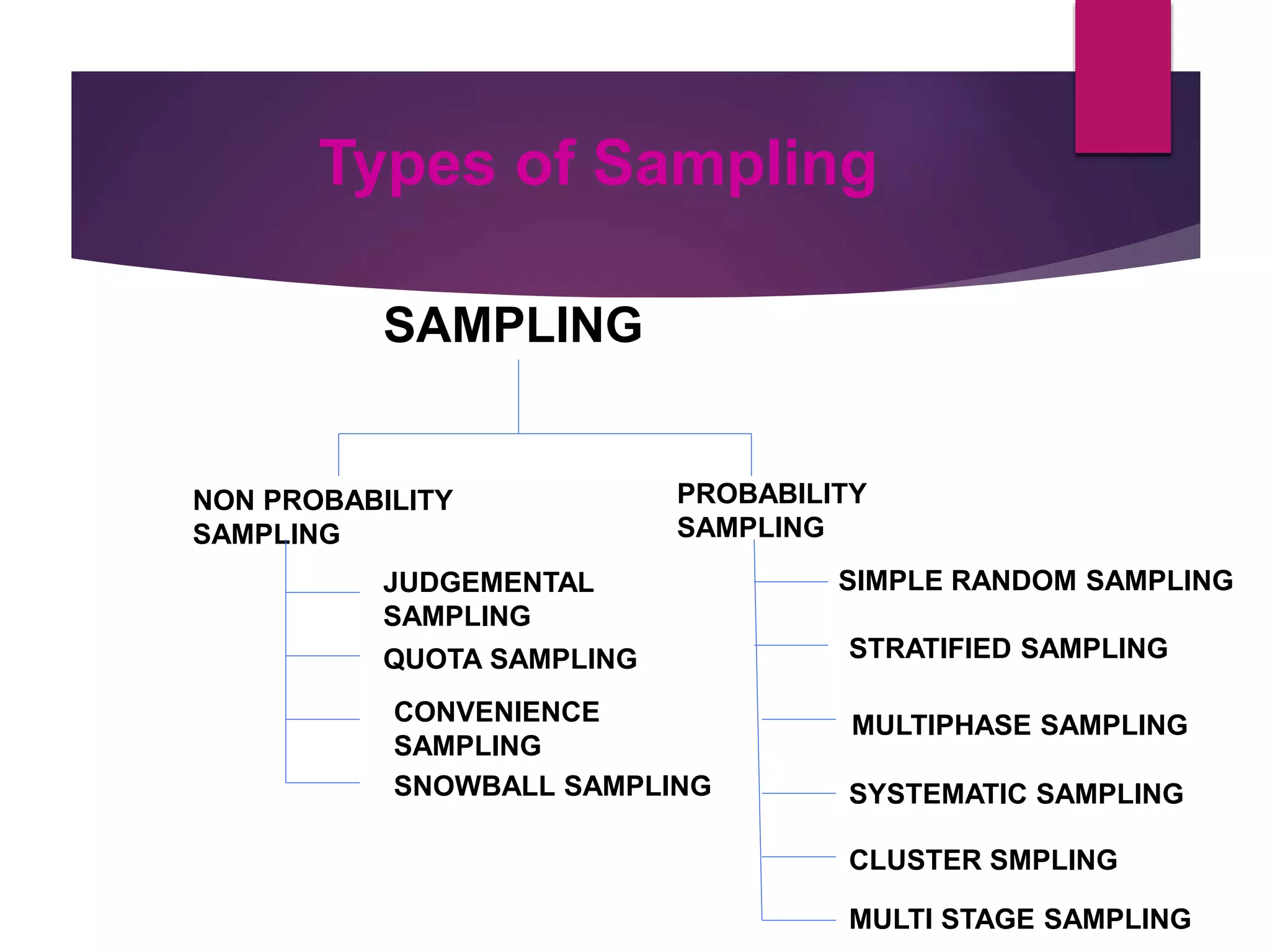 Types of Sampling

SAMPLING

NON PROBABILITY SAMPLING

JUDGEMENTAL SAMPLING

QUOTA SAMPLING

CONVENIENCE SAMPLING

SNOWBALL SAMPLING

PROBABILITY SAMPLING

SIMPLE RANDOM SAMPLING

STRATIFIED SAMPLING

MULTIPHASE SAMPLING

SYSTEMATIC SAMPLING

CLUSTER SMPLING

MULTI STAGE SAMPLING